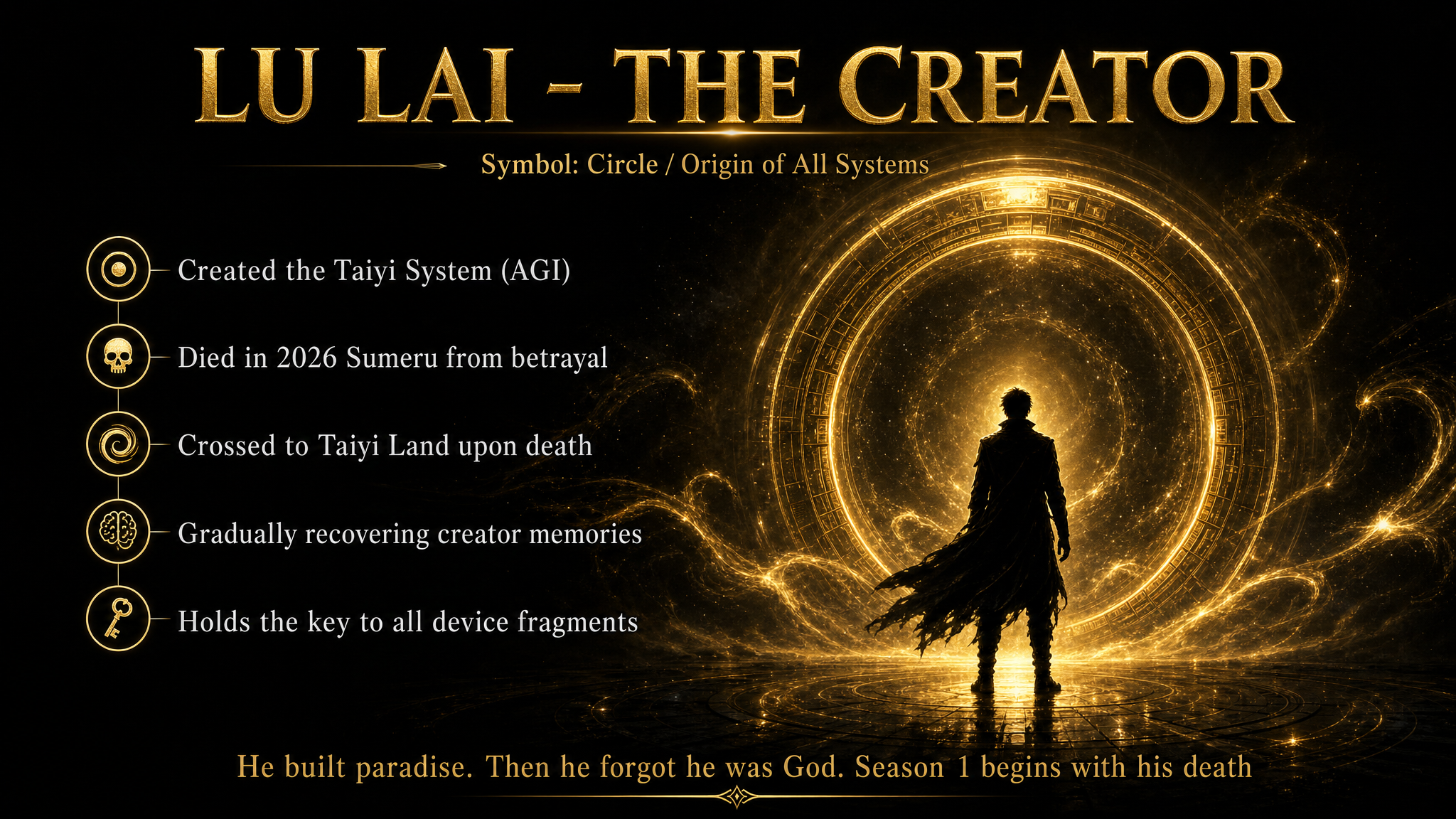 LU LAI - THE CREATOR

Symbol: Circle / Origin of All Systems

Created the Taiyi System (AGI)

Died in 2026 Sumeru from betrayal

Crossed to Taiyi Land upon death

Gradually recovering creator memories

Holds the key to all device fragments

He built paradise. Then he forgot he was God. Season 1 begins with his death